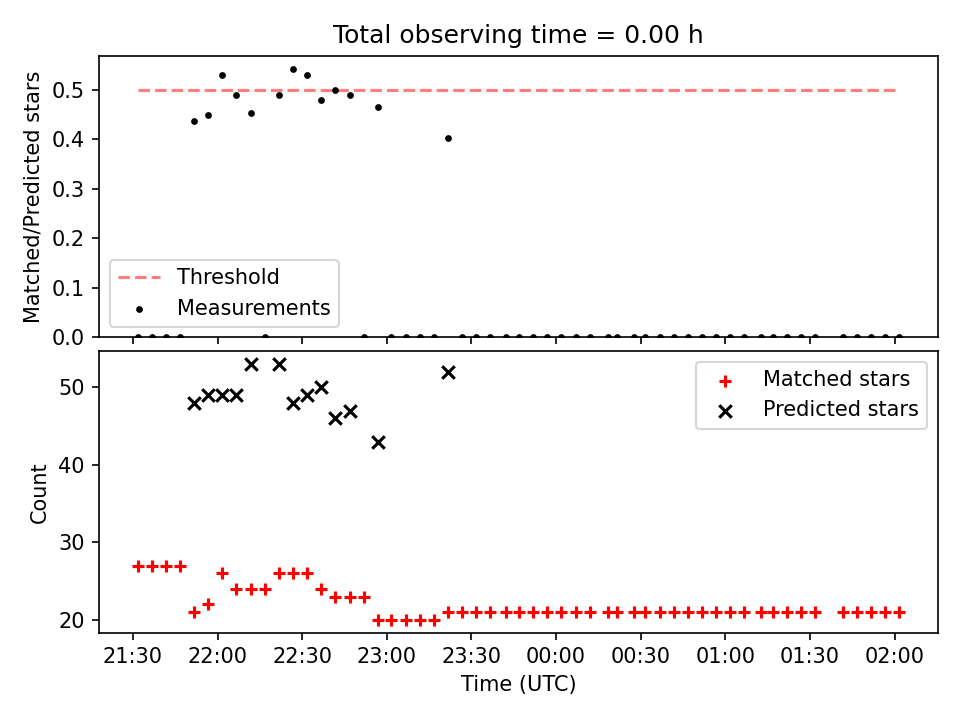 Total observing time = 0.00 h

Matched/Predicted stars

0.5
0.4
0.3
0.2
0.1
0.0

Threshold
Measurements

Count

50
40
30
20

Matched stars
Predicted stars

21:30 22:00 22:30 23:00 23:30 00:00 00:30 01:00 01:30 02:00

Time (UTC)